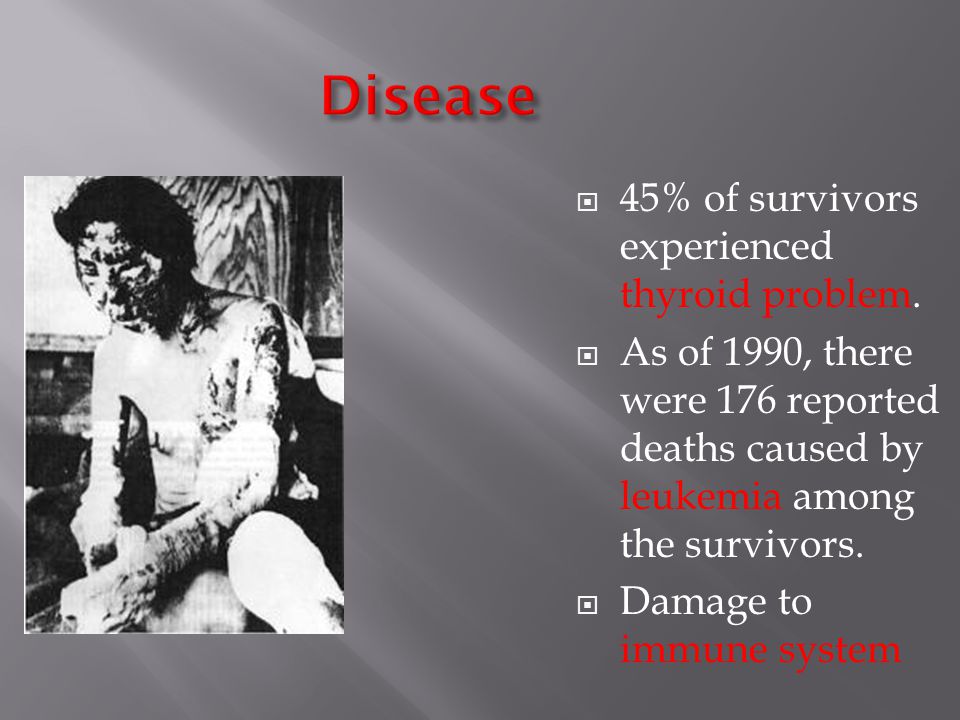 Disease

45% of survivors experienced thyroid problem.

As of 1990, there were 176 reported deaths caused by leukemia among the survivors.

Damage to immune system